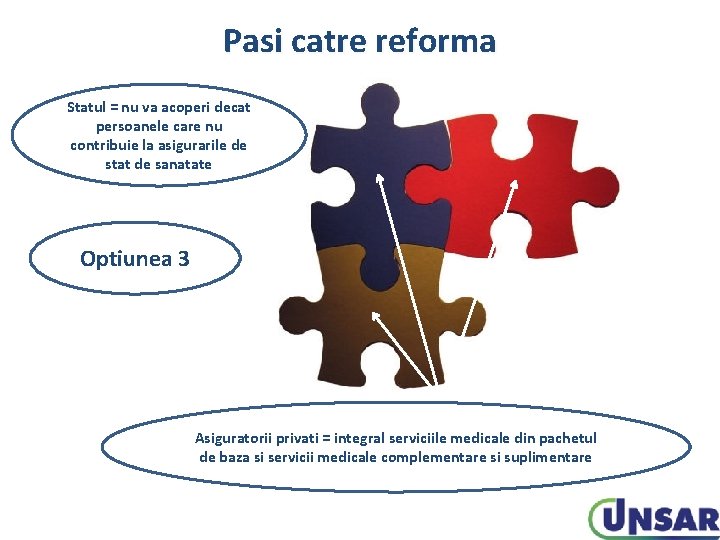 Pasi catre reforma

Statul = nu va acoperi decat persoanele care nu contribuie la asigurarile de stat de sanatate

Optiunea 3

Asiguratorii privati = integral serviciile medicale din pachetul de baza si servicii medicale complementare si suplimentare

UNSAR